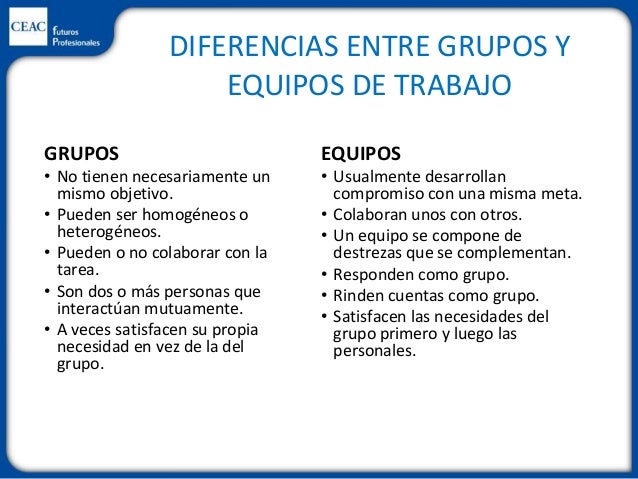 CEAC futuros Profesionales

DIFERENCIAS ENTRE GRUPOS Y EQUIPOS DE TRABAJO

GRUPOS
• No tienen necesariamente un mismo objetivo.
• Pueden ser homogéneos o heterogéneos.
• Pueden o no colaborar con la tarea.
• Son dos o más personas que interactúan mutuamente.
• A veces satisfacen su propia necesidad en vez de la del grupo.

EQUIPOS
• Usualmente desarrollan compromiso con una misma meta.
• Colaboran unos con otros.
• Un equipo se compone de destrezas que se complementan.
• Responden como grupo.
• Rinden cuentas como grupo.
• Satisfacen las necesidades del grupo primero y luego las personales.